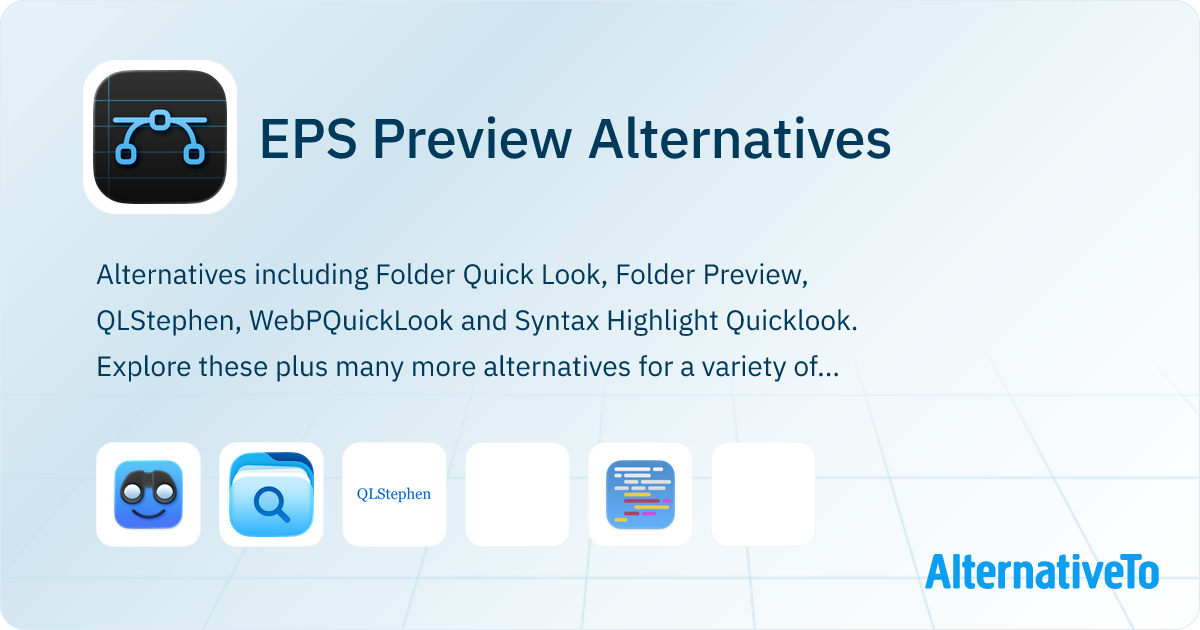 EPS Preview Alternatives

Alternatives including Folder Quick Look, Folder Preview, QLStephen, WebPQuickLook and Syntax Highlight Quicklook. Explore these plus many more alternatives for a variety of...

QLStephen

AlternativeTo